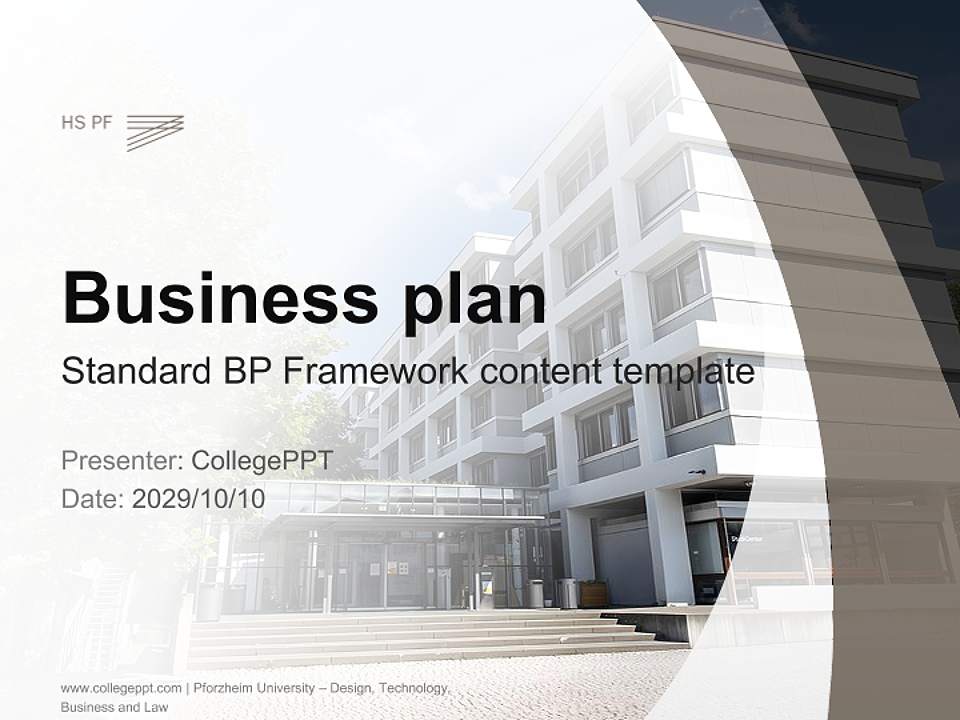 HS PF

Business plan

Standard BP Framework content template

Presenter: CollegePPT

Date: 2029/10/10

www.collegeppt.com | Pforzheim University – Design, Technology, Business and Law